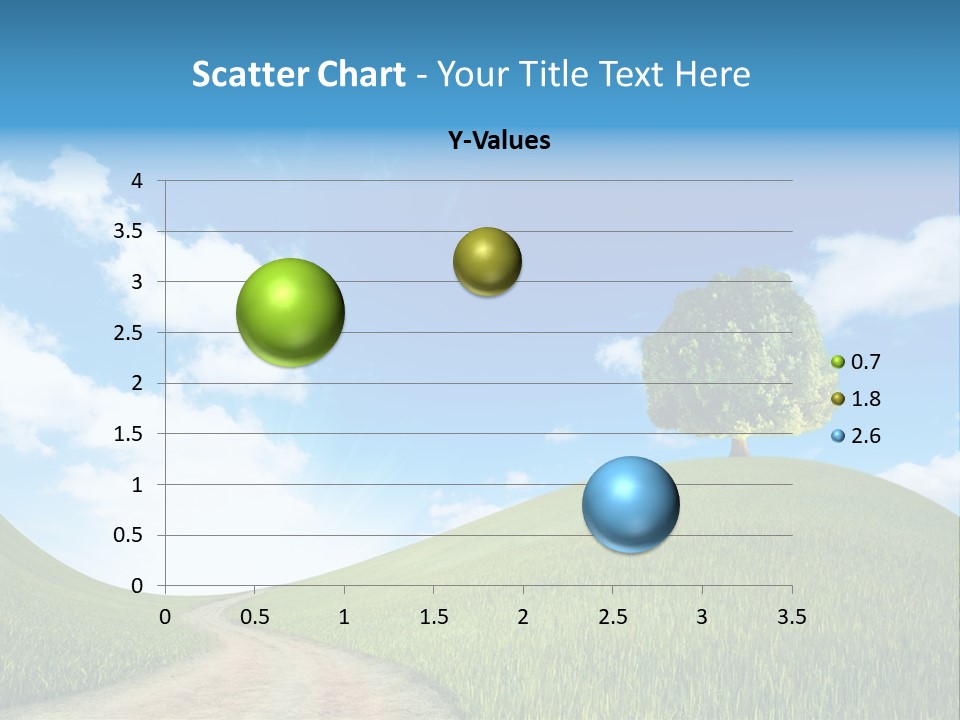 Scatter Chart - Your Title Text Here

Y-Values

4
3.5
3
2.5
2
1.5
1
0.5
0

0 0.5 1 1.5 2 2.5 3 3.5

0.7
1.8
2.6